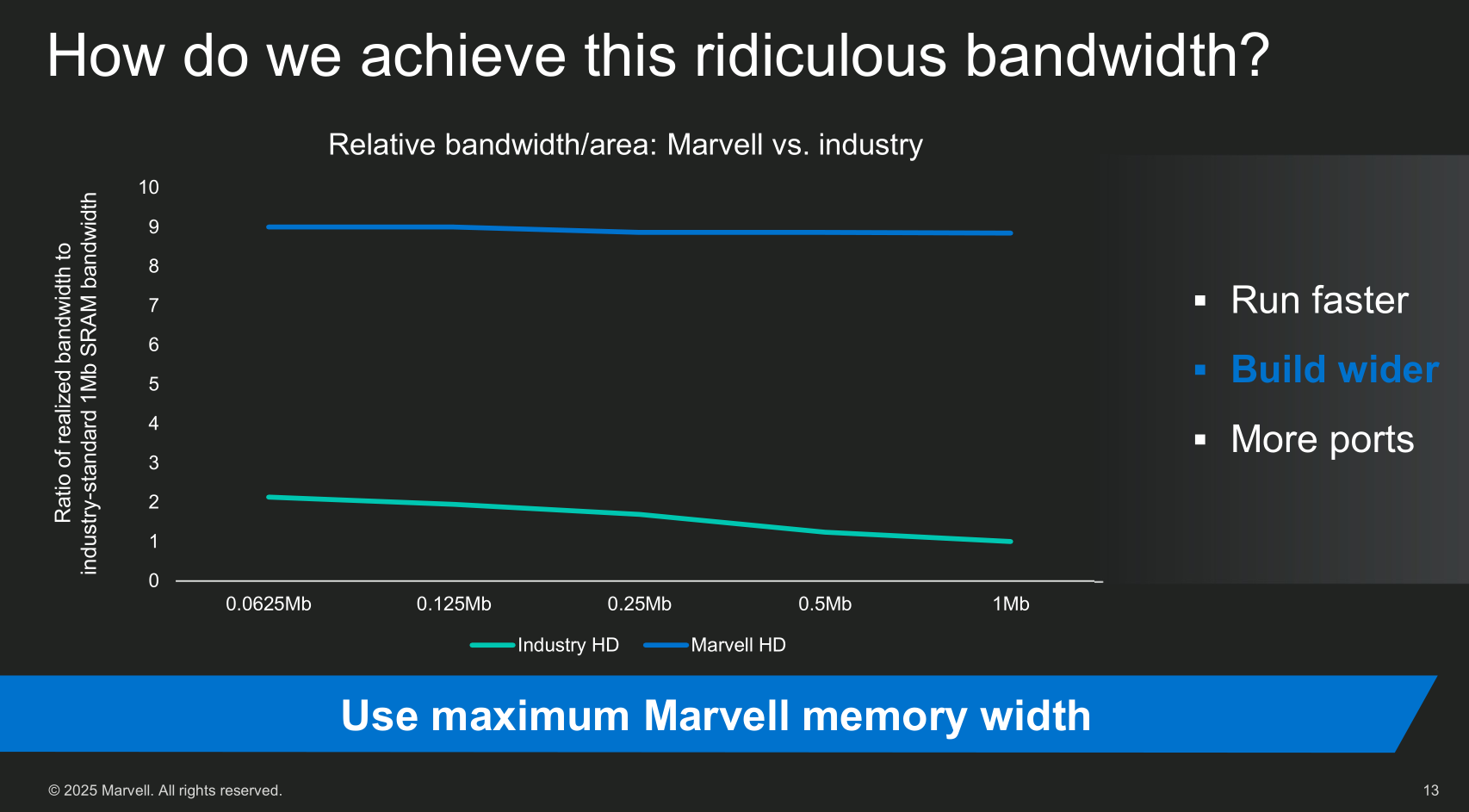 How do we achieve this ridiculous bandwidth?

Relative bandwidth/area: Marvell vs. industry

Ratio of realized bandwidth to industry-standard 1Mb SRAM bandwidth

10
9
8
7
6
5
4
3
2
1
0

0.0625Mb 0.125Mb 0.25Mb 0.5Mb 1Mb

Industry HD Marvell HD

▪ Run faster
▪ Build wider
▪ More ports

Use maximum Marvell memory width

© 2025 Marvell. All rights reserved.

13